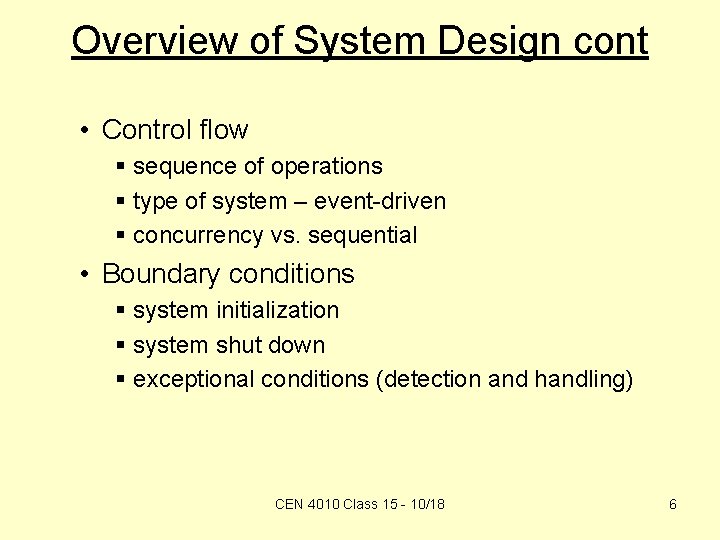 Overview of System Design cont

• Control flow
  ▪ sequence of operations
  ▪ type of system – event-driven
  ▪ concurrency vs. sequential
• Boundary conditions
  ▪ system initialization
  ▪ system shut down
  ▪ exceptional conditions (detection and handling)

CEN 4010 Class 15 - 10/18

6